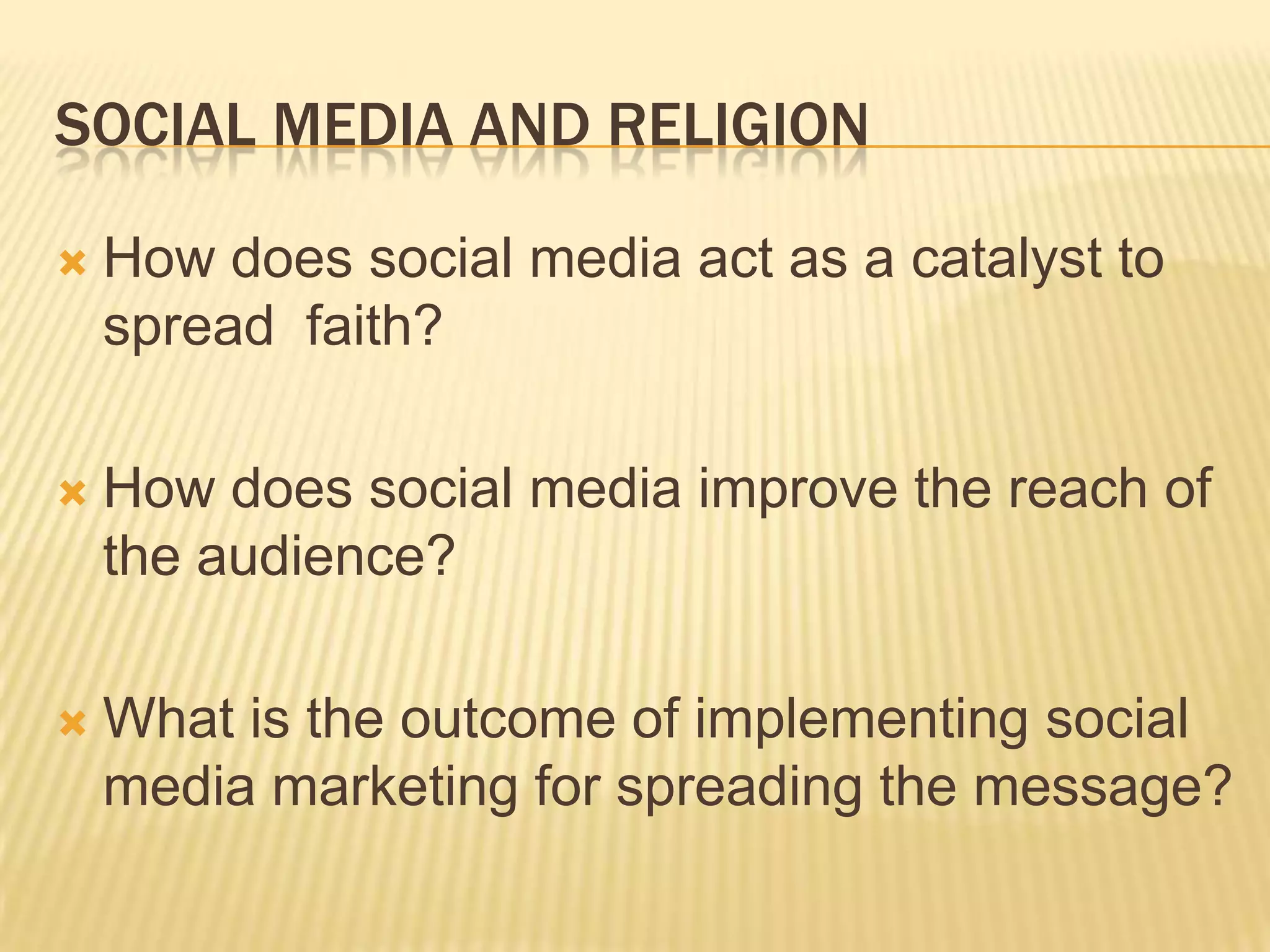 SOCIAL MEDIA AND RELIGION

How does social media act as a catalyst to spread faith?

How does social media improve the reach of the audience?

What is the outcome of implementing social media marketing for spreading the message?